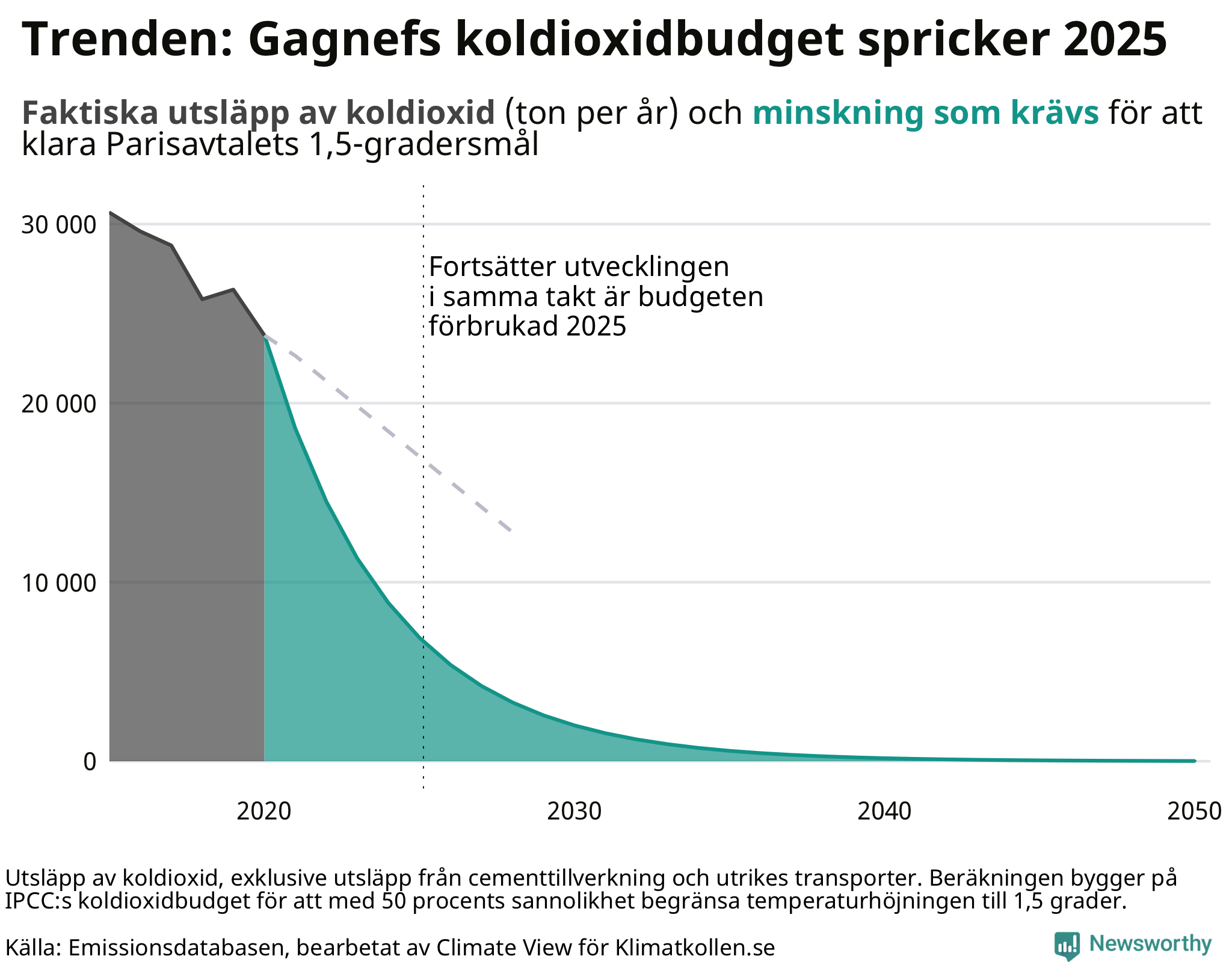 Trenden: Gagnefs koldioxidbudget spricker 2025

Faktiska utsläpp av koldioxid (ton per år) och minskning som krävs för att klara Parisavtalets 1,5-gradersmål

30 000
20 000
10 000
0

Fortsätter utvecklingen i samma takt är budgeten förbrukad 2025

2020
2030
2040
2050

Utsläpp av koldioxid, exklusive utsläpp från cementtillverkning och utrikes transporter. Beräkningen bygger på IPCC:s koldioxidbudget för att med 50 procents sannolikhet begränsa temperaturhöjningen till 1,5 grader.

Källa: Emissionsdatabasen, bearbetat av Climate View för Klimatkollen.se

Newsworthy